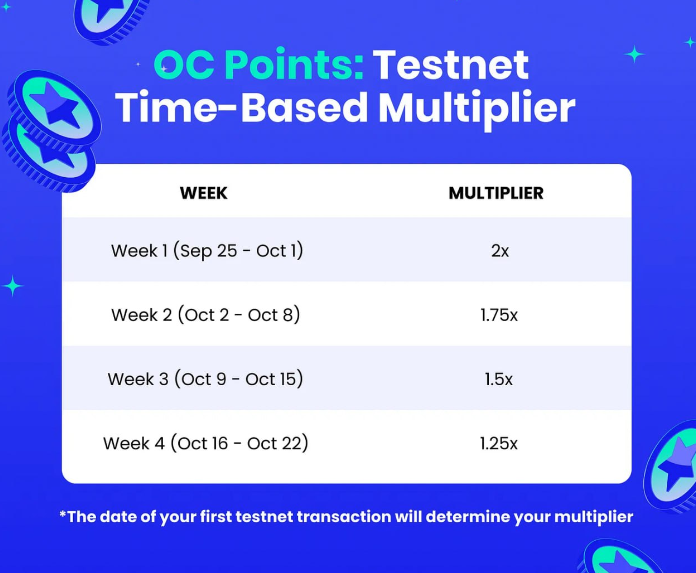 OC Points: Testnet Time-Based Multiplier

| WEEK | MULTIPLIER |
|---|---|
| Week 1 (Sep 25 - Oct 1) | 2x |
| Week 2 (Oct 2 - Oct 8) | 1.75x |
| Week 3 (Oct 9 - Oct 15) | 1.5x |
| Week 4 (Oct 16 - Oct 22) | 1.25x |

*The date of your first testnet transaction will determine your multiplier